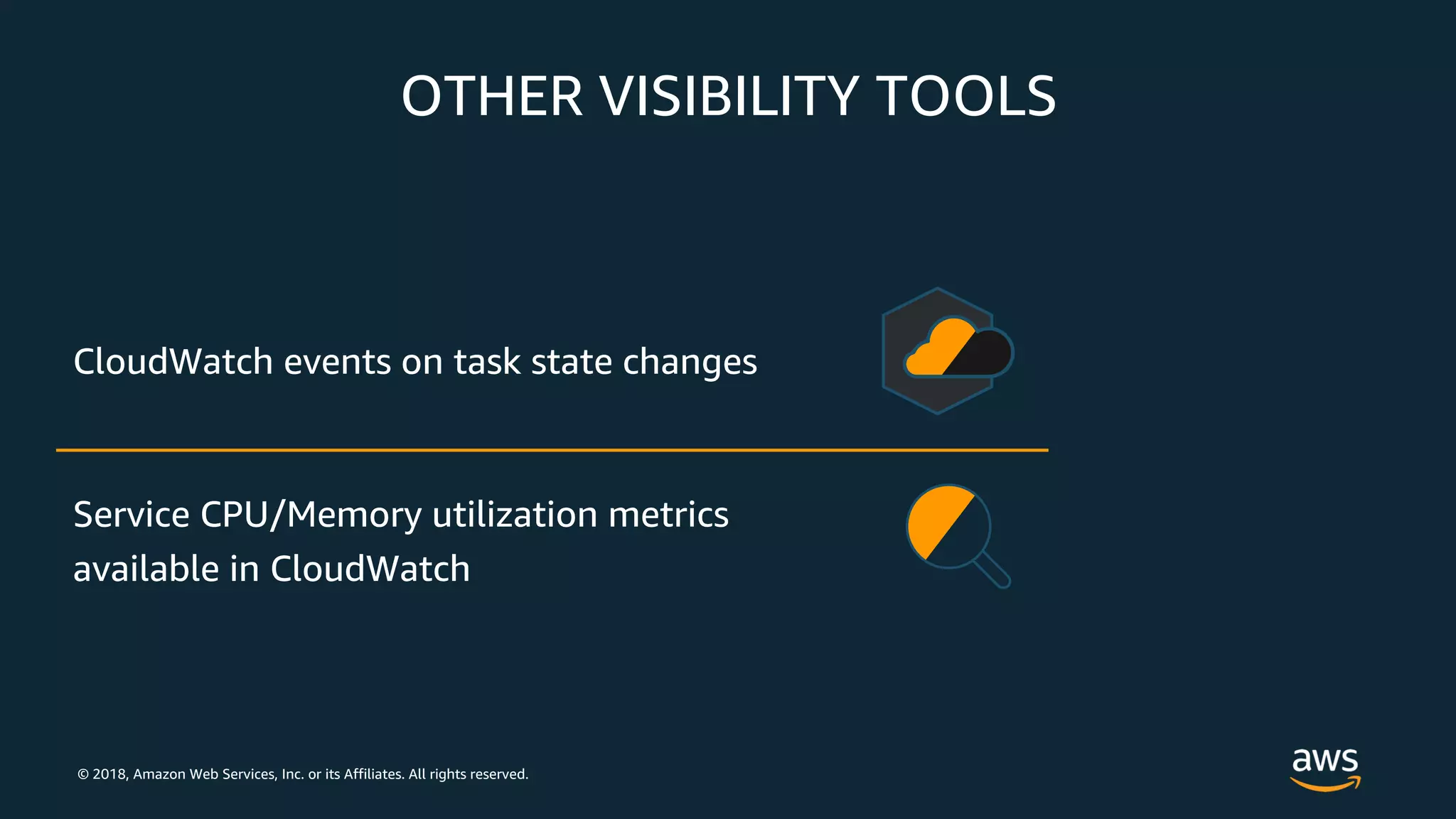 OTHER VISIBILITY TOOLS

CloudWatch events on task state changes

Service CPU/Memory utilization metrics available in CloudWatch

© 2018, Amazon Web Services, Inc. or its Affiliates. All rights reserved.

aws